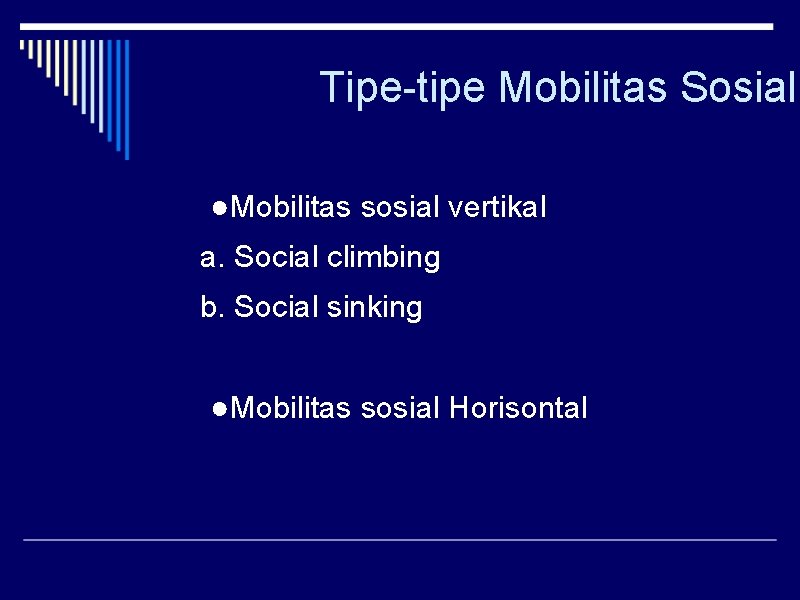 Tipe-tipe Mobilitas Sosial

●Mobilitas sosial vertikal

a. Social climbing

b. Social sinking

●Mobilitas sosial Horisontal